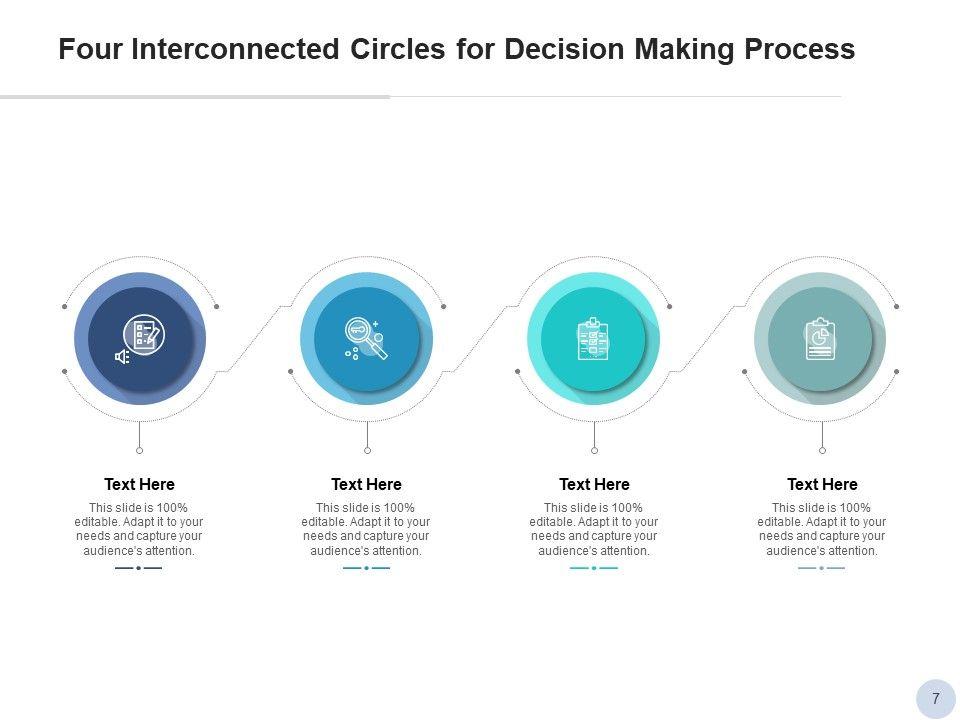 Four Interconnected Circles for Decision Making Process

Text Here

This slide is 100% editable. Adapt it to your needs and capture your audience's attention.

Text Here

This slide is 100% editable. Adapt it to your needs and capture your audience's attention.

Text Here

This slide is 100% editable. Adapt it to your needs and capture your audience's attention.

Text Here

This slide is 100% editable. Adapt it to your needs and capture your audience's attention.

7